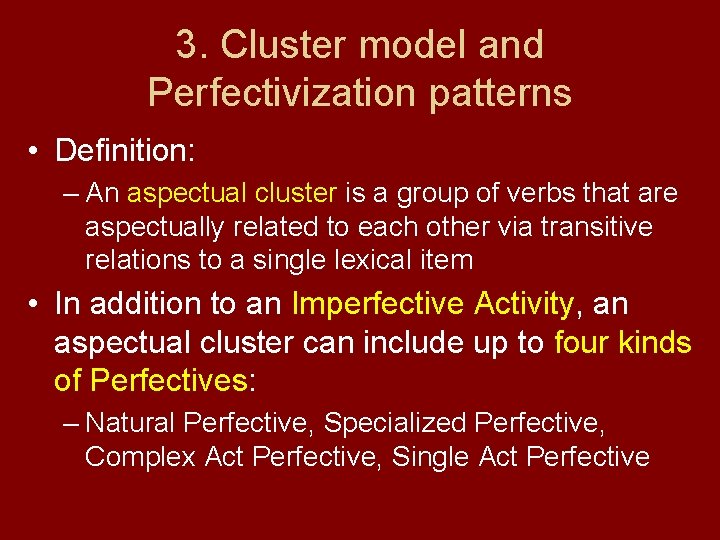 3. Cluster model and Perfectivization patterns

• Definition:

– An aspectual cluster is a group of verbs that are aspectually related to each other via transitive relations to a single lexical item

• In addition to an Imperfective Activity, an aspectual cluster can include up to four kinds of Perfectives:

– Natural Perfective, Specialized Perfective, Complex Act Perfective, Single Act Perfective